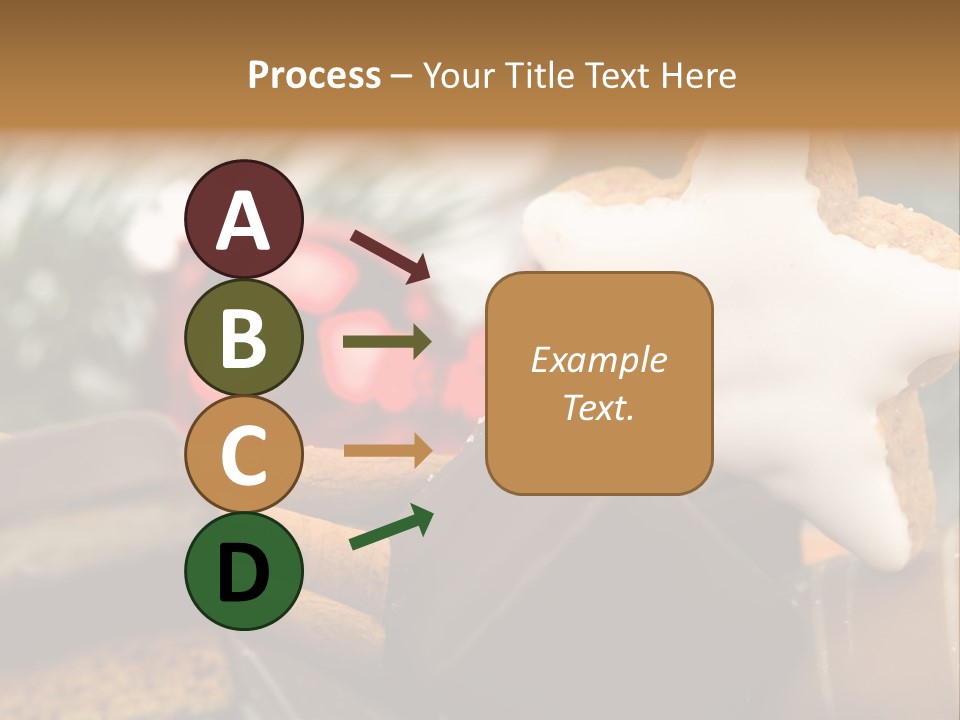 Process – Your Title Text Here

A

B

C

D

Example Text.